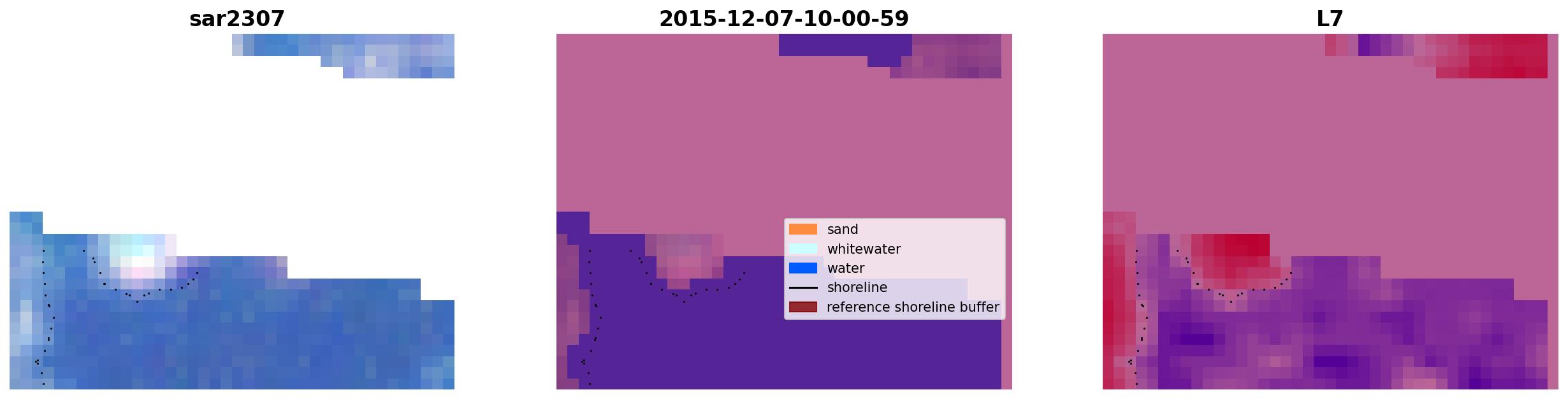 sar2307

2015-12-07-10-00-59

sand
whitewater
water
shoreline
reference shoreline buffer

L7